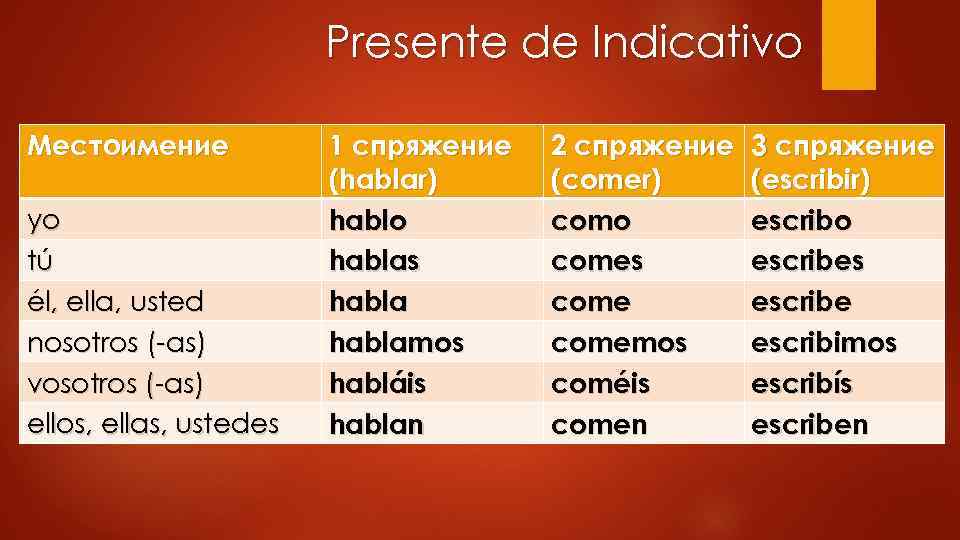 Presente de Indicativo

| Местоимение | 1 спряжение (hablar) | 2 спряжение (comer) | 3 спряжение (escribir) |
|---|---|---|---|
| yo | hablo | como | escribo |
| tú | hablas | comes | escribes |
| él, ella, usted | habla | come | escribe |
| nosotros (-as) | hablamos | comemos | escribimos |
| vosotros (-as) | habláis | coméis | escribís |
| ellos, ellas, ustedes | hablan | comen | escriben |